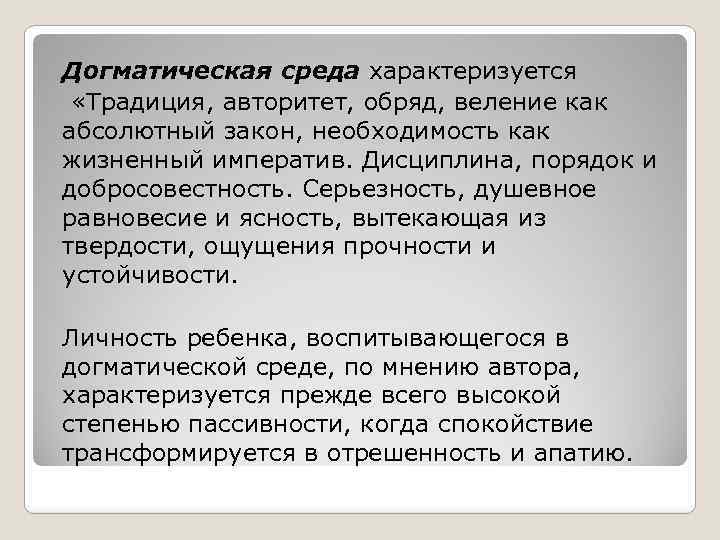 Догматическая среда характеризуется «Традиция, авторитет, обряд, веление как абсолютный закон, необходимость как жизненный императив. Дисциплина, порядок и добросовестность. Серьезность, душевное равновесие и ясность, вытекающая из твердости, ощущения прочности и устойчивости.

Личность ребенка, воспитывающегося в догматической среде, по мнению автора, характеризуется прежде всего высокой степенью пассивности, когда спокойствие трансформируется в отрешенность и апатию.